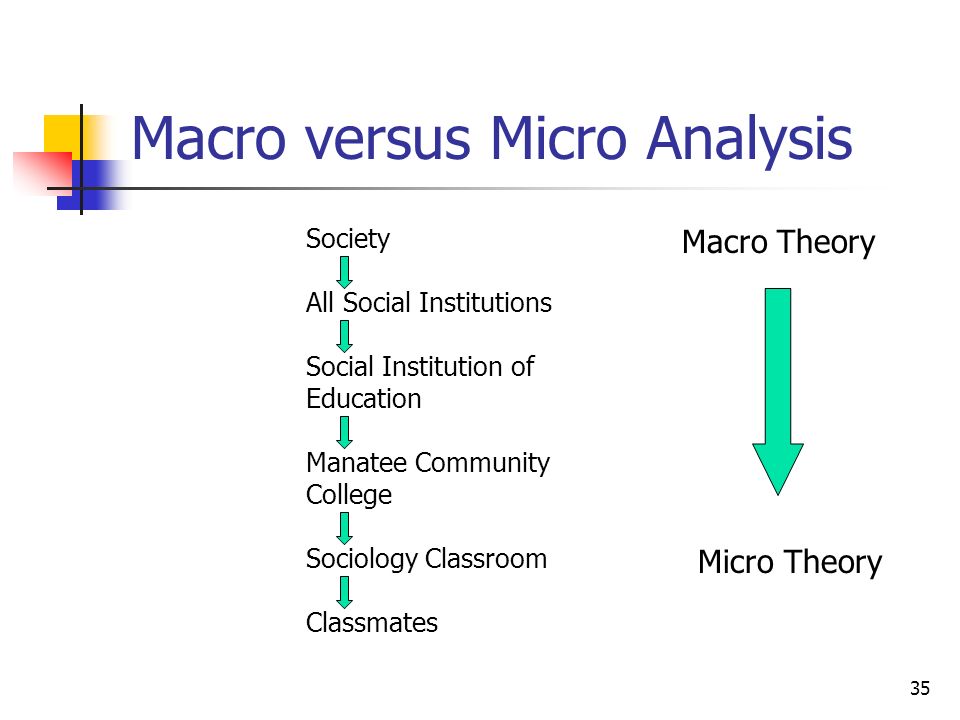 Macro versus Micro Analysis

Society

All Social Institutions

Social Institution of Education

Manatee Community College

Sociology Classroom

Classmates

Macro Theory

Micro Theory

35